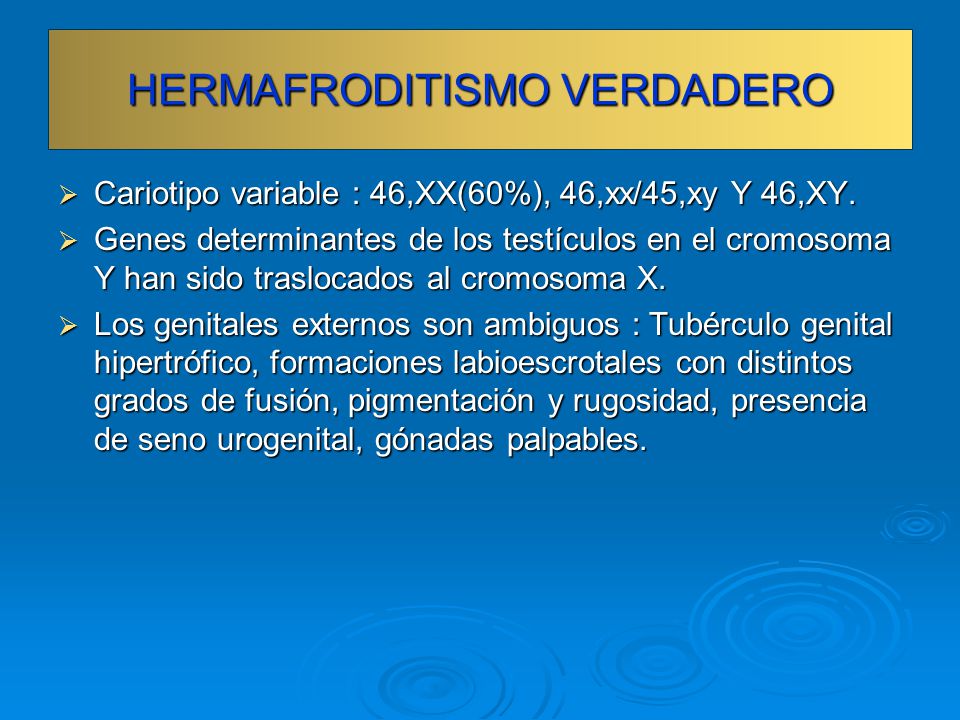 HERMAFRODITISMO VERDADERO

➢ Cariotipo variable : 46,XX(60%), 46,xx/45,xy Y 46,XY.

➢ Genes determinantes de los testículos en el cromosoma Y han sido traslocados al cromosoma X.

➢ Los genitales externos son ambiguos : Tubérculo genital hipertrófico, formaciones labioescrotales con distintos grados de fusión, pigmentación y rugosidad, presencia de seno urogenital, gónadas palpables.